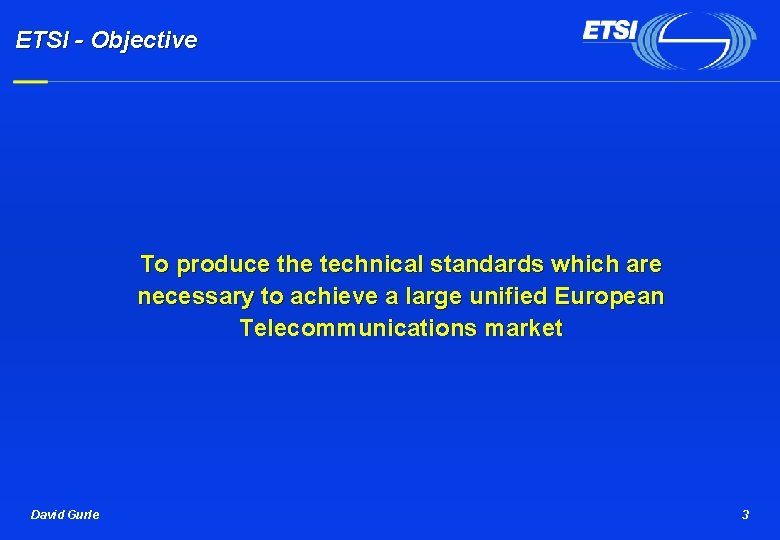 ETSI - Objective

ETSI

To produce the technical standards which are necessary to achieve a large unified European Telecommunications market

David Gurle

3